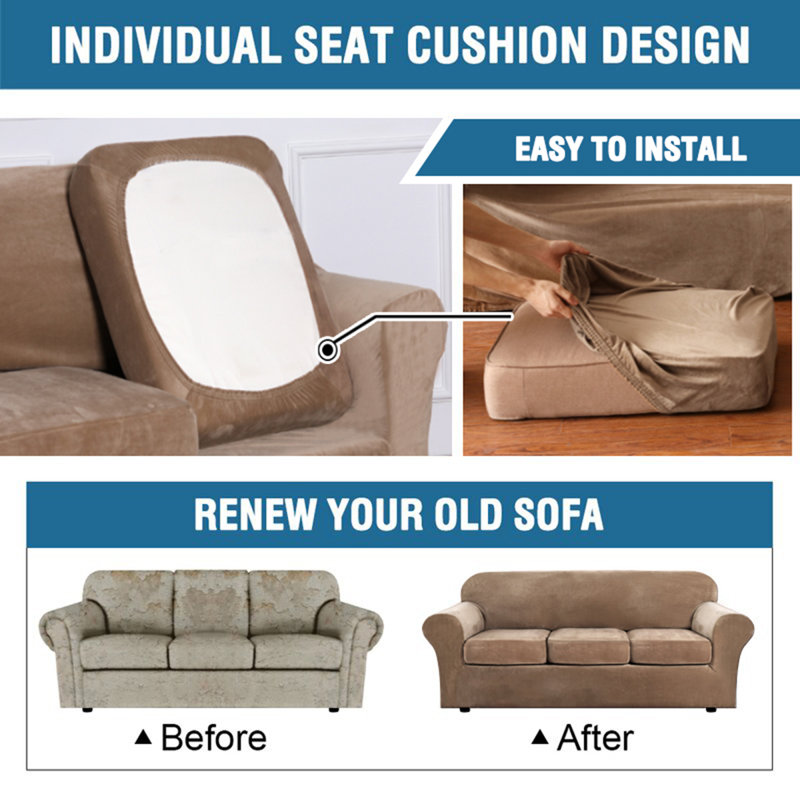 INDIVIDUAL SEAT CUSHION DESIGN

EASY TO INSTALL

RENEW YOUR OLD SOFA

▲ Before

▲ After